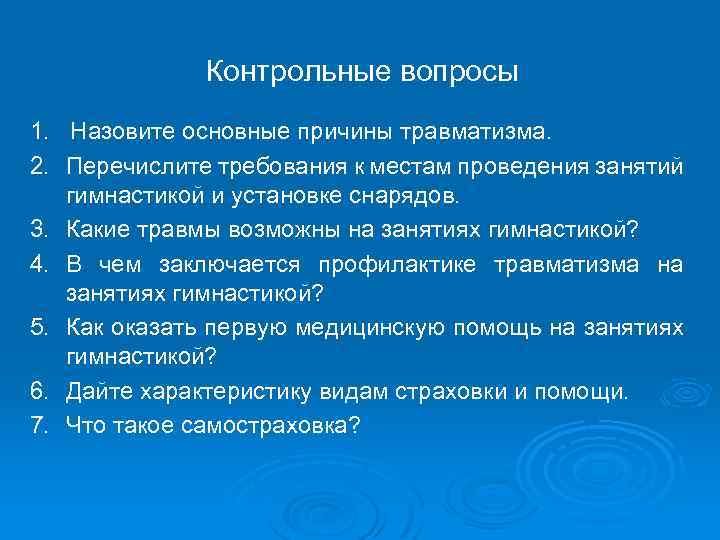 Контрольные вопросы

1. Назовите основные причины травматизма.
2. Перечислите требования к местам проведения занятий гимнастикой и установке снарядов.
3. Какие травмы возможны на занятиях гимнастикой?
4. В чем заключается профилактике травматизма на занятиях гимнастикой?
5. Как оказать первую медицинскую помощь на занятиях гимнастикой?
6. Дайте характеристику видам страховки и помощи.
7. Что такое самостраховка?